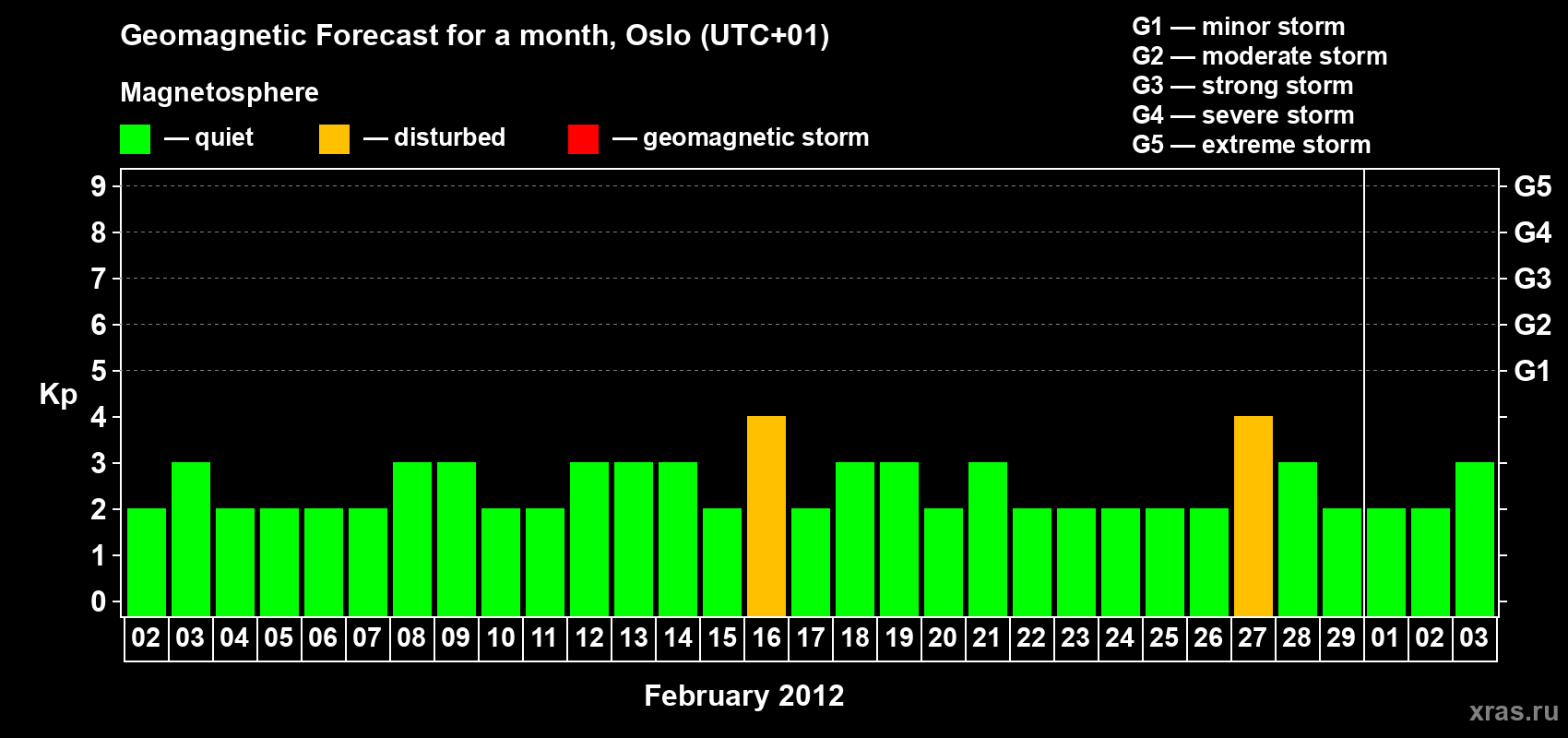 Geomagnetic Forecast for a month, Oslo (UTC+01)

Magnetosphere

— quiet — disturbed — geomagnetic storm

G1 — minor storm
G2 — moderate storm
G3 — strong storm
G4 — severe storm
G5 — extreme storm

Kp

9 8 7 6 5 4 3 2 1 0

G5 G4 G3 G2 G1

02 03 04 05 06 07 08 09 10 11 12 13 14 15 16 17 18 19 20 21 22 23 24 25 26 27 28 29 01 02 03

February 2012

xras.ru